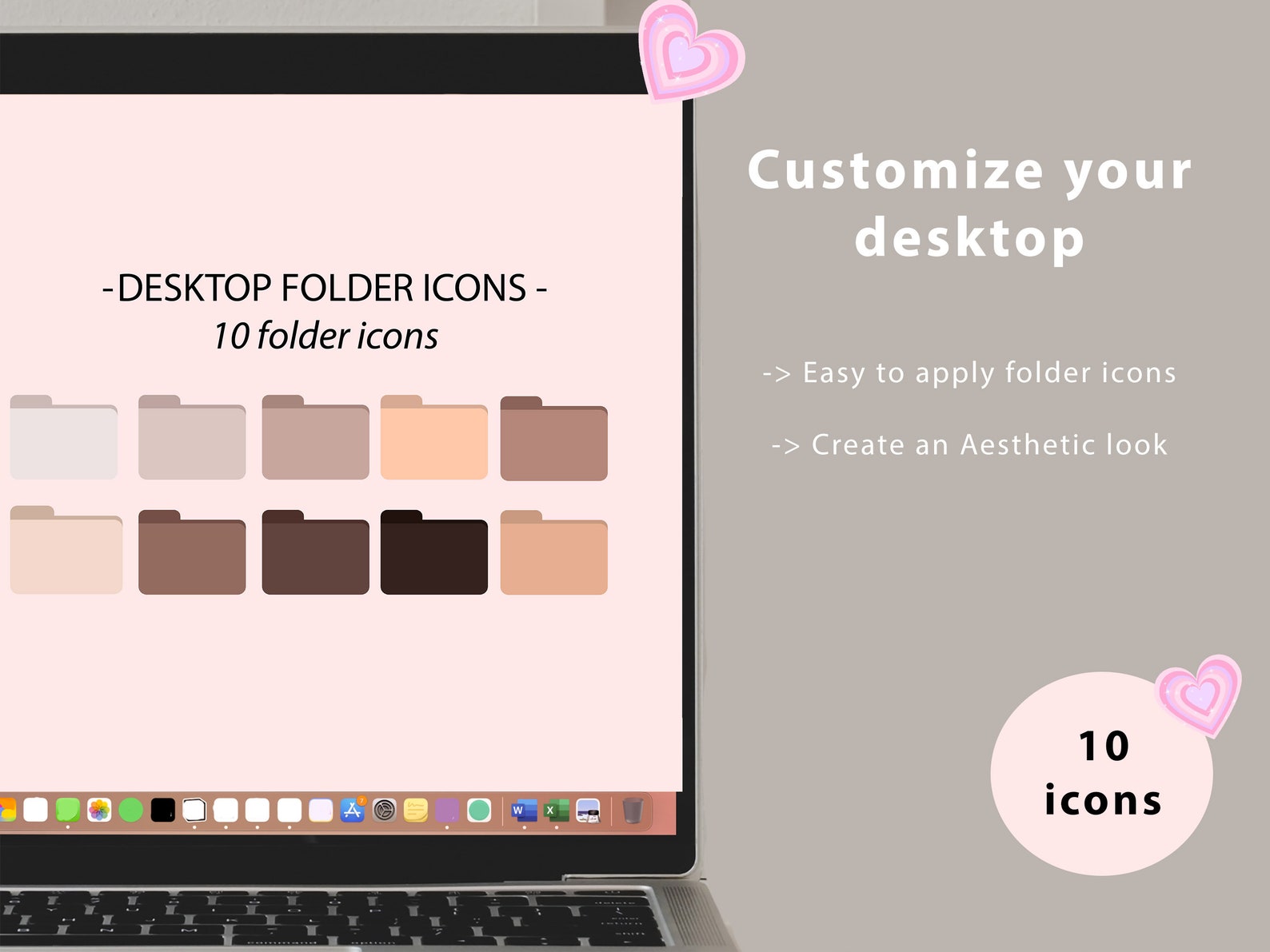 -DESKTOP FOLDER ICONS -
10 folder icons

Customize your desktop

-> Easy to apply folder icons

-> Create an Aesthetic look

10 icons